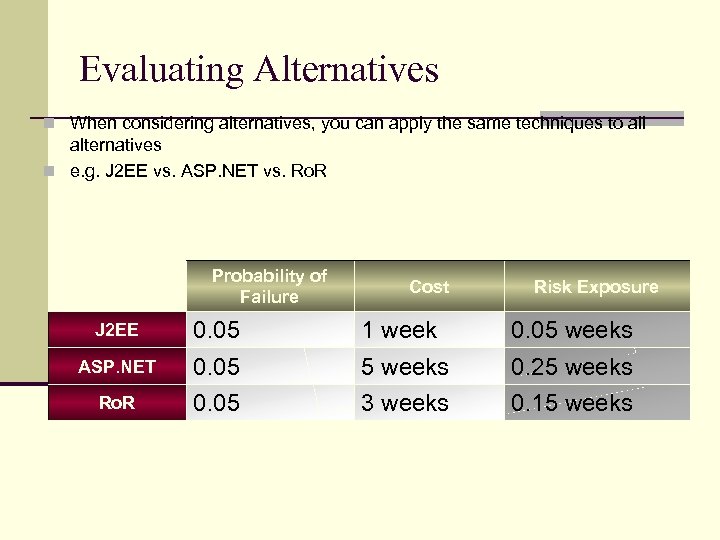 Evaluating Alternatives

When considering alternatives, you can apply the same techniques to all alternatives

e.g. J2EE vs. ASP.NET vs. RoR

| | Probability of Failure | Cost | Risk Exposure |
|---|---|---|---|
| J2EE | 0.05 | 1 week | 0.05 weeks |
| ASP.NET | 0.05 | 5 weeks | 0.25 weeks |
| RoR | 0.05 | 3 weeks | 0.15 weeks |